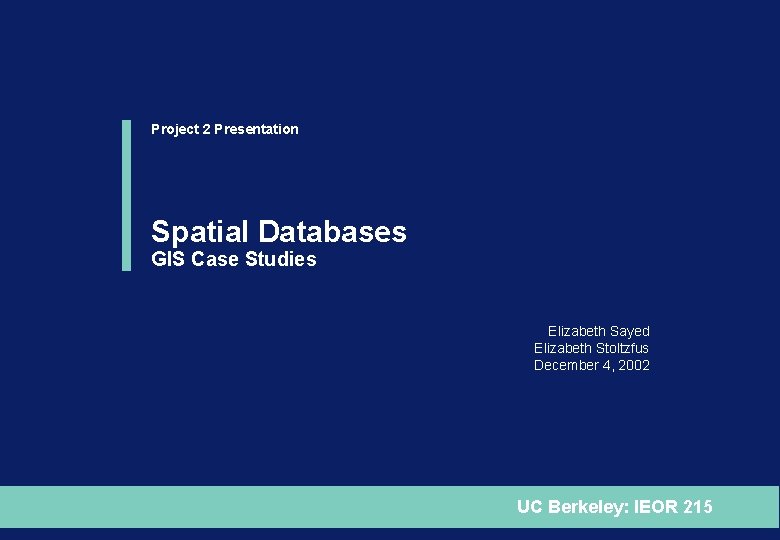 Project 2 Presentation

Spatial Databases
GIS Case Studies

Elizabeth Sayed
Elizabeth Stoltzfus
December 4, 2002

UC Berkeley: IEOR 215